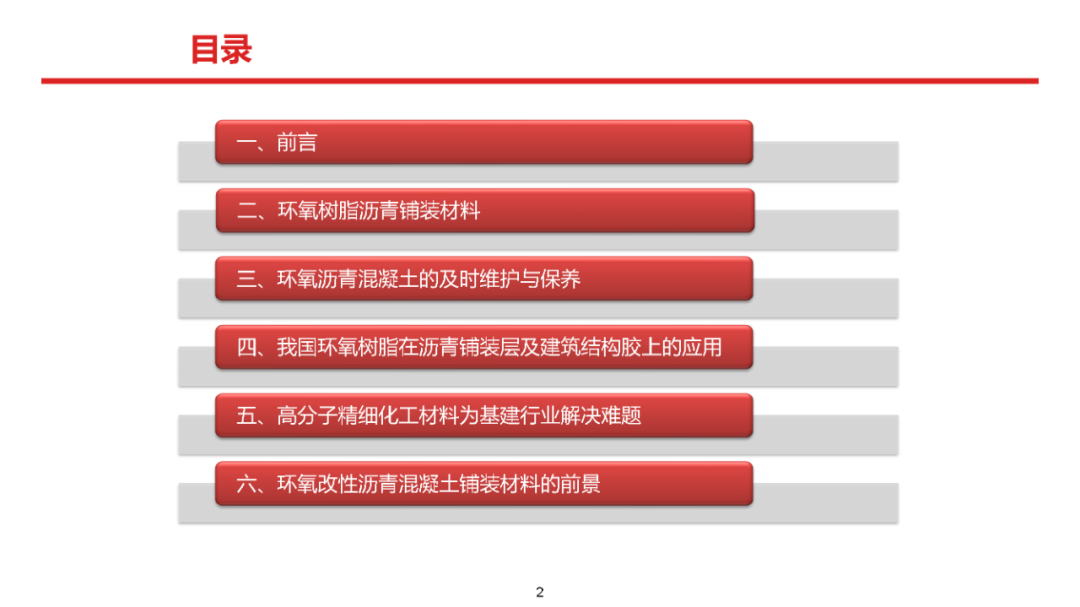 目录

一、前言

二、环氧树脂沥青铺装材料

三、环氧沥青混凝土的及时维护与保养

四、我国环氧树脂在沥青铺装层及建筑结构胶上的应用

五、高分子精细化工材料为基建行业解决难题

六、环氧改性沥青混凝土铺装材料的前景

2